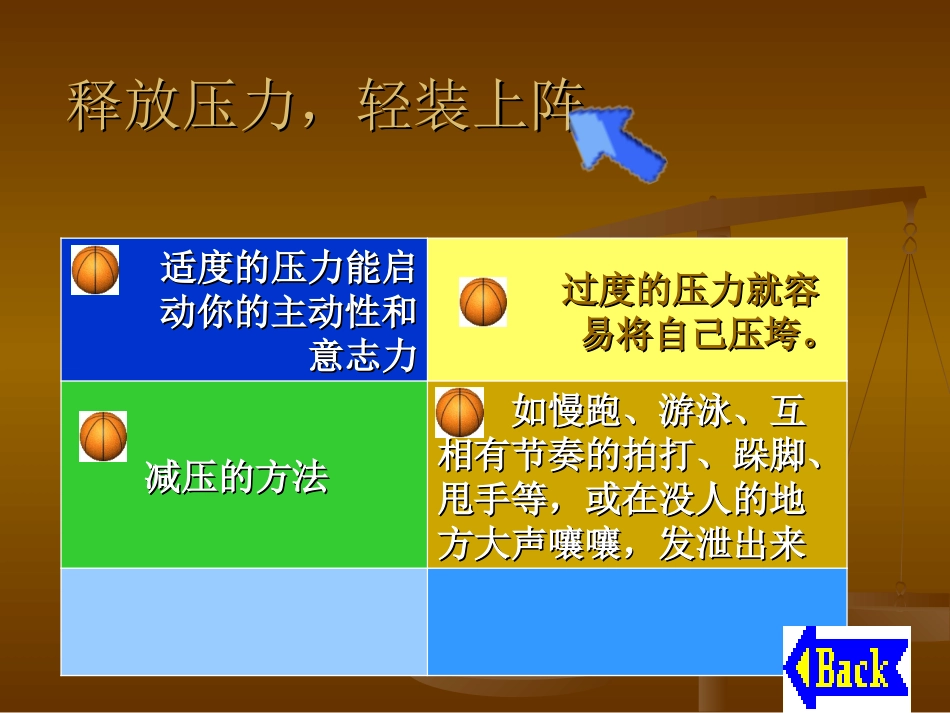 释放压力，轻装上阵

| 适度的压力能启动你的主动性和意志力 | 过度的压力就容易将自己压垮。 |
|---|---|
| 减压的方法 | 如慢跑、游泳、互相有节奏的拍打、跺脚、甩手等，或在没人的地方大声嚷嚷，发泄出来 |
| | |

Back